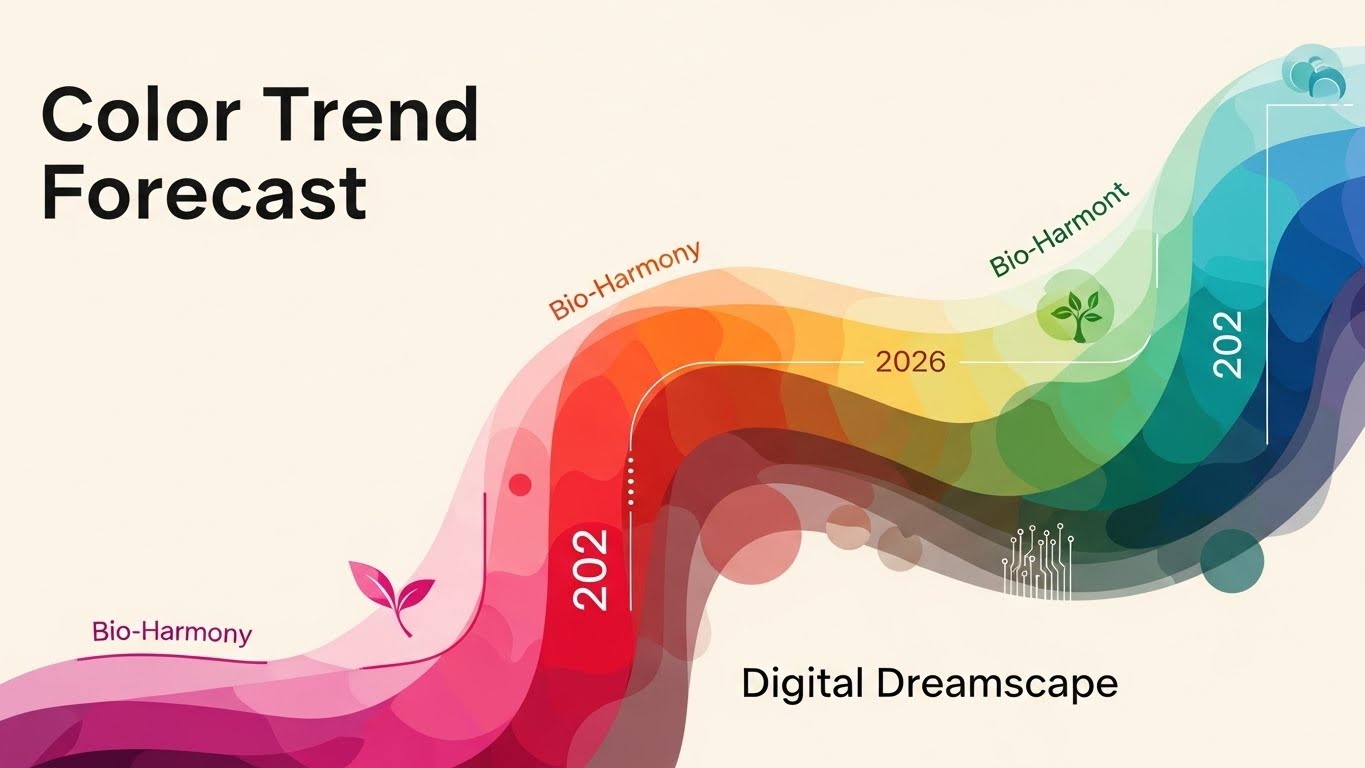 Color Trend Forecast

Bio-Harmony

Bio-Harmont

2026

202

202

Bio-Harmony

Digital Dreamscape